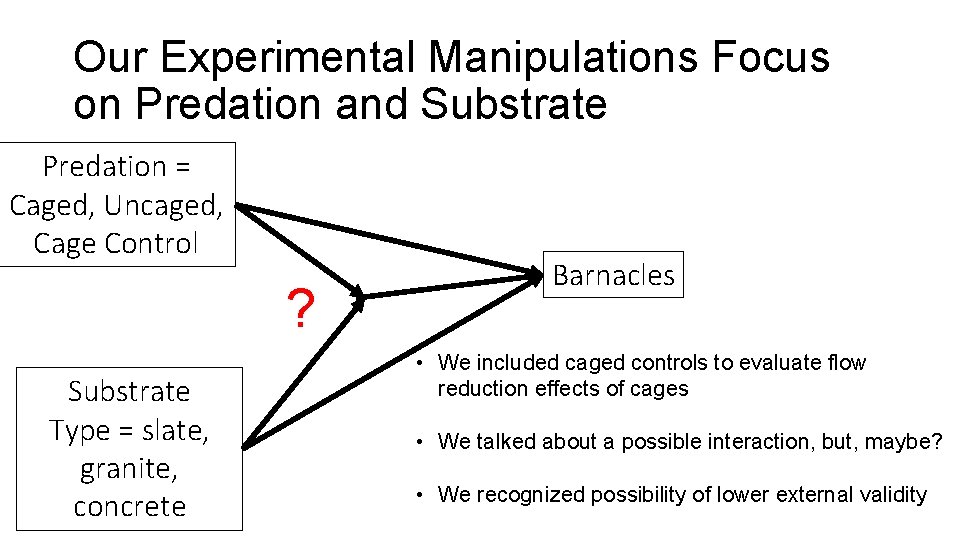 Our Experimental Manipulations Focus on Predation and Substrate

Predation = Caged, Uncaged, Cage Control

?

Barnacles

Substrate Type = slate, granite, concrete

• We included caged controls to evaluate flow reduction effects of cages

• We talked about a possible interaction, but, maybe?

• We recognized possibility of lower external validity